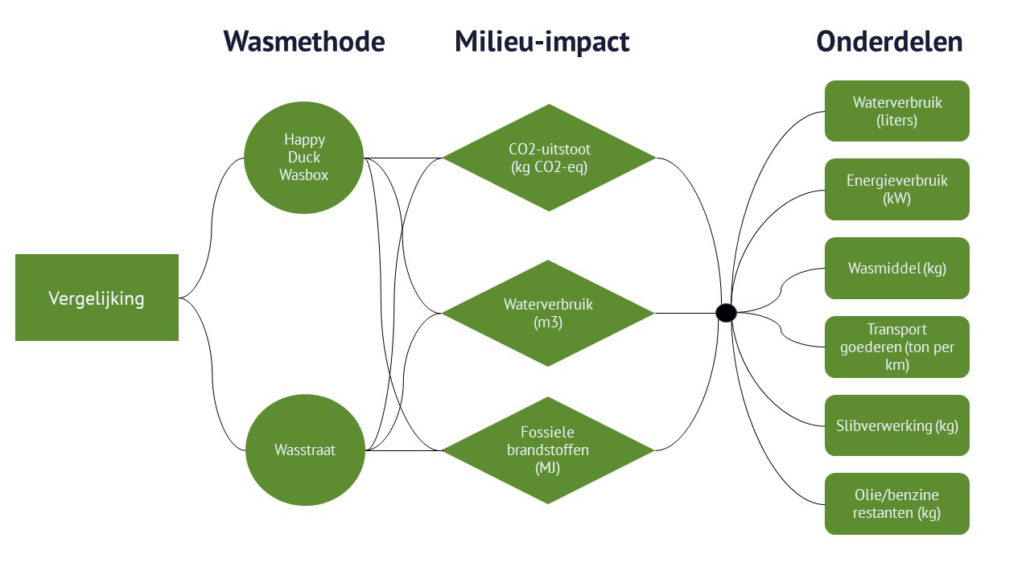 Wasmethode

Milieu-impact

Onderdelen

Vergelijking

Happy Duck Wasbox

Wasstraat

CO2-uitstoot (kg CO2-eq)

Waterverbruik (m3)

Fossiele brandstoffen (MJ)

Waterverbruik (liters)

Energieverbruik (kW)

Wasmiddel (kg)

Transport goederen (ton per km)

Slibverwerking (kg)

Olie/benzine restanten (kg)